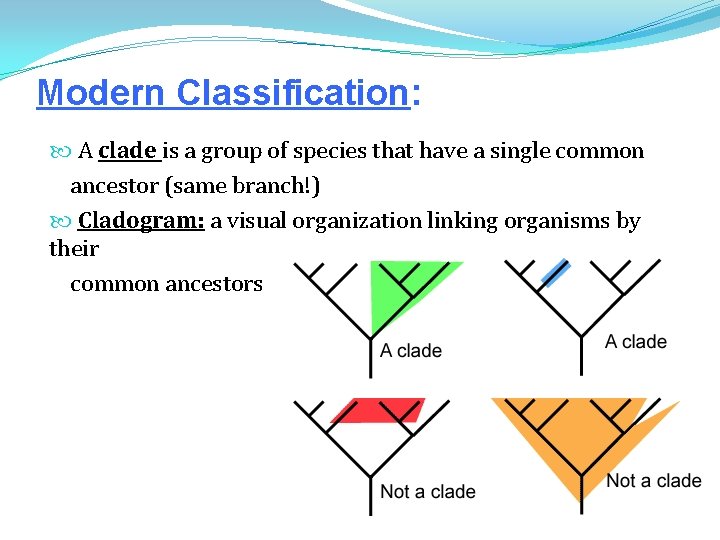 Modern Classification:

A clade is a group of species that have a single common ancestor (same branch!)

Cladogram: a visual organization linking organisms by their common ancestors

A clade

A clade

Not a clade

Not a clade